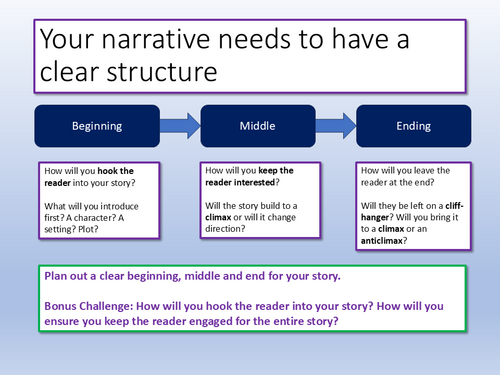 Your narrative needs to have a clear structure

Beginning

Middle

Ending

How will you hook the reader into your story?

What will you introduce first? A character? A setting? Plot?

How will you keep the reader interested?

Will the story build to a climax or will it change direction?

How will you leave the reader at the end?

Will they be left on a cliff-hanger? Will you bring it to a climax or an anticlimax?

Plan out a clear beginning, middle and end for your story.

Bonus Challenge: How will you hook the reader into your story? How will you ensure you keep the reader engaged for the entire story?